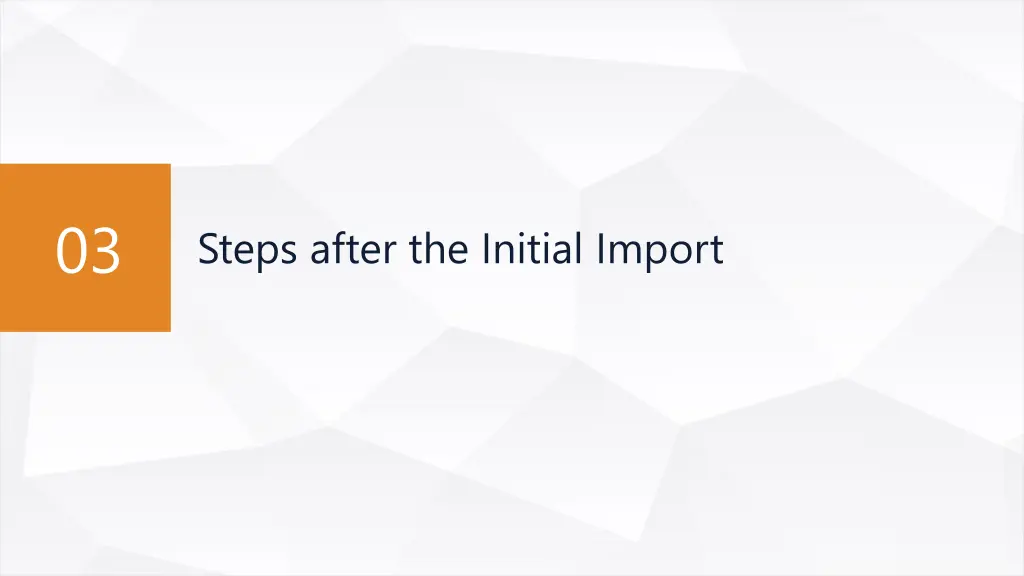 03

Steps after the Initial Import